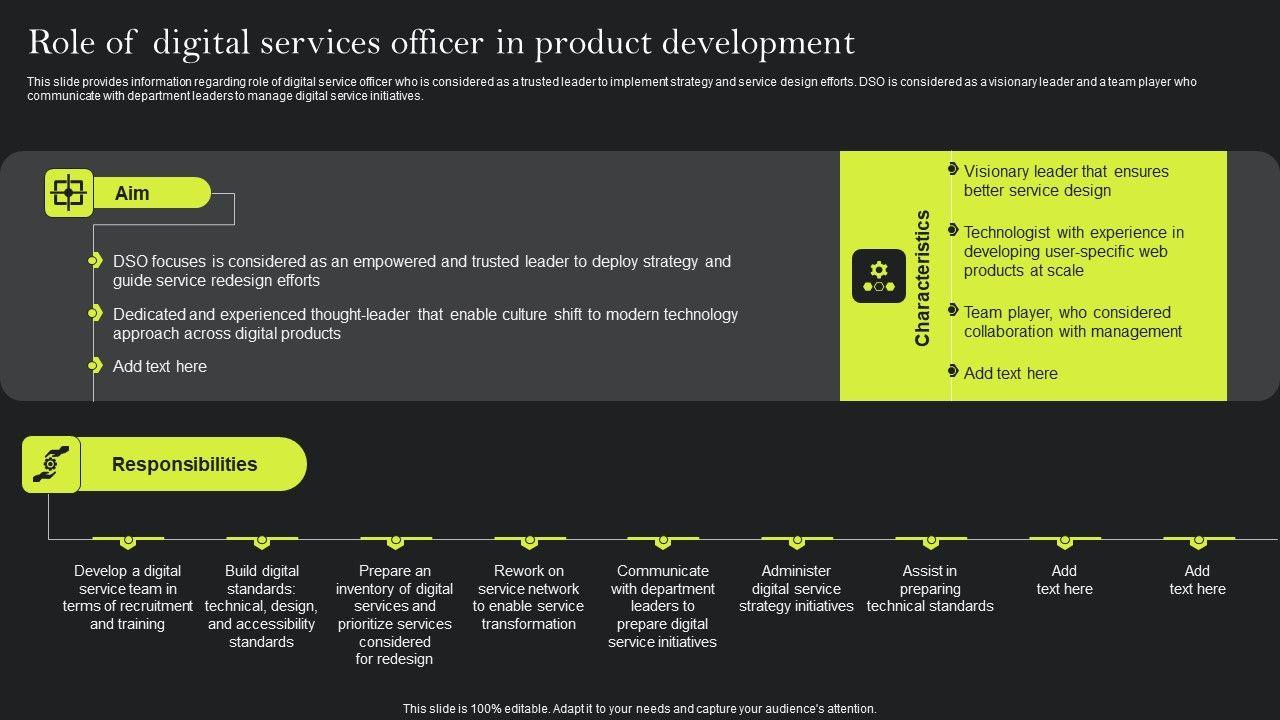 Role of digital services officer in product development

This slide provides information regarding role of digital service officer who is considered as a trusted leader to implement strategy and service design efforts. DSO is considered as a visionary leader and a team player who communicate with department leaders to manage digital service initiatives.

Aim

DSO focuses is considered as an empowered and trusted leader to deploy strategy and guide service redesign efforts

Dedicated and experienced thought-leader that enable culture shift to modern technology approach across digital products

Add text here

Characteristics

Visionary leader that ensures better service design

Technologist with experience in developing user-specific web products at scale

Team player, who considered collaboration with management

Add text here

Responsibilities

Develop a digital service team in terms of recruitment and training

Build digital standards: technical, design, and accessibility standards

Prepare an inventory of digital services and prioritize services considered for redesign

Rework on service network to enable service transformation

Communicate with department leaders to prepare digital service initiatives

Administer digital service strategy initiatives

Assist in preparing technical standards

Add text here

Add text here

This slide is 100% editable. Adapt it to your needs and capture your audience's attention.